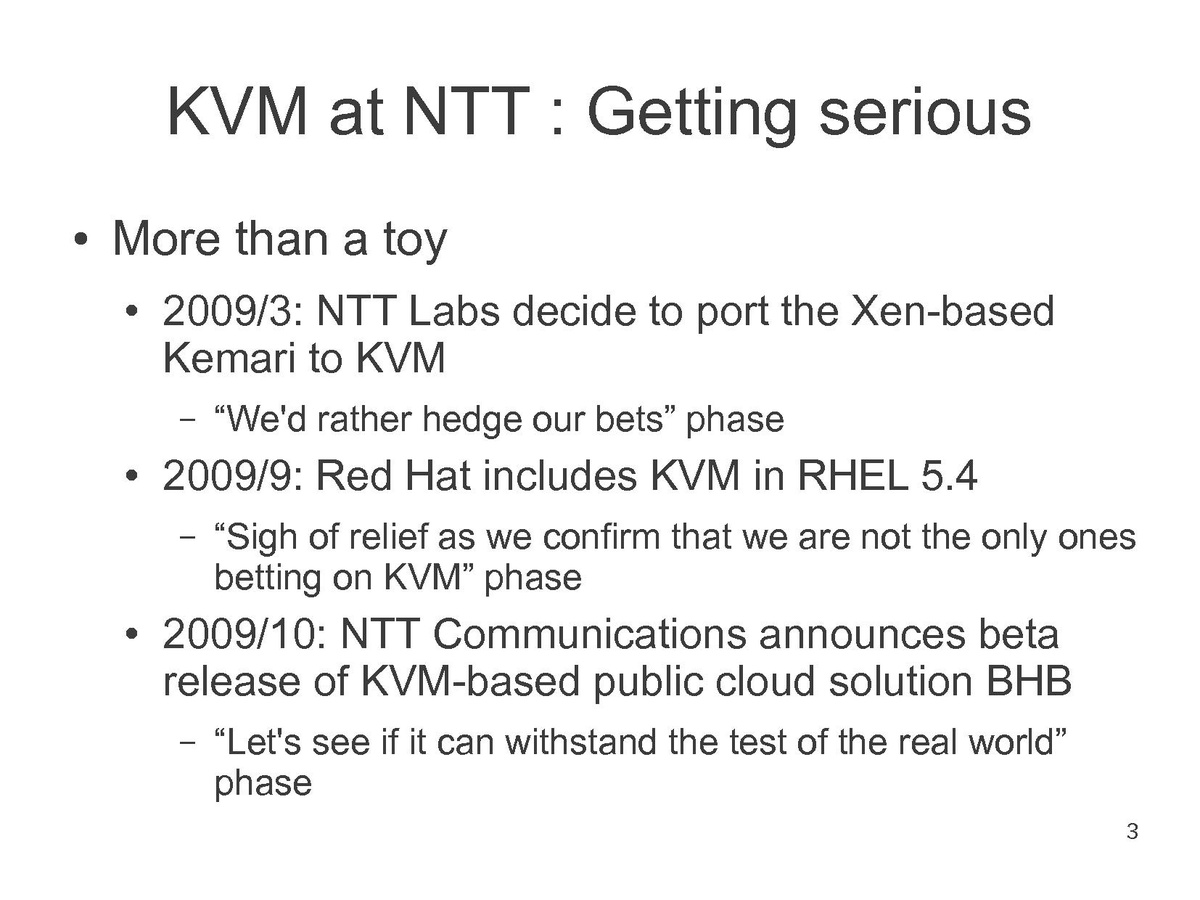 KVM at NTT : Getting serious

• More than a toy

• 2009/3: NTT Labs decide to port the Xen-based Kemari to KVM

– “We'd rather hedge our bets” phase

• 2009/9: Red Hat includes KVM in RHEL 5.4

– “Sigh of relief as we confirm that we are not the only ones betting on KVM” phase

• 2009/10: NTT Communications announces beta release of KVM-based public cloud solution BHB

– “Let's see if it can withstand the test of the real world” phase

3